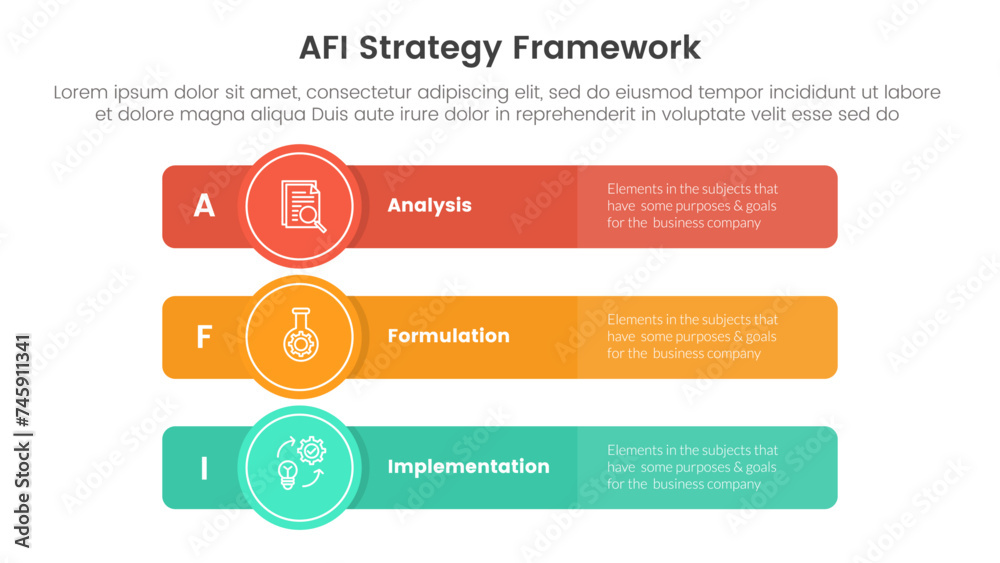 AFI Strategy Framework

Lorem ipsum dolor sit amet, consectetur adipiscing elit, sed do eiusmod tempor incididunt ut labore et dolore magna aliqua Duis aute irure dolor in reprehenderit in voluptate velit esse sed do

A

Analysis

Elements in the subjects that have some purposes & goals for the business company

F

Formulation

Elements in the subjects that have some purposes & goals for the business company

I

Implementation

Elements in the subjects that have some purposes & goals for the business company

Adobe Stock | #745911341